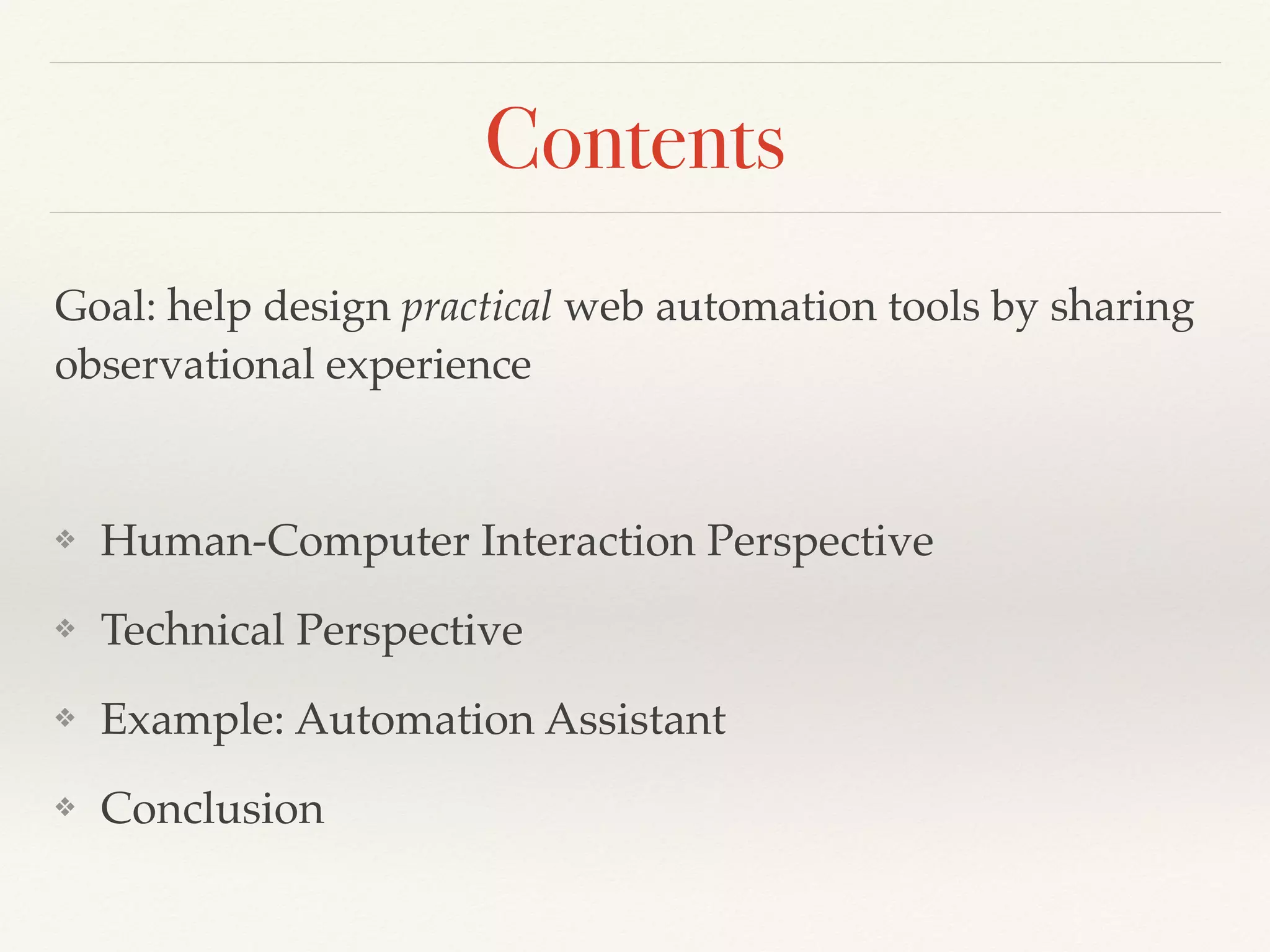 Contents

Goal: help design practical web automation tools by sharing observational experience

❖ Human-Computer Interaction Perspective

❖ Technical Perspective

❖ Example: Automation Assistant

❖ Conclusion